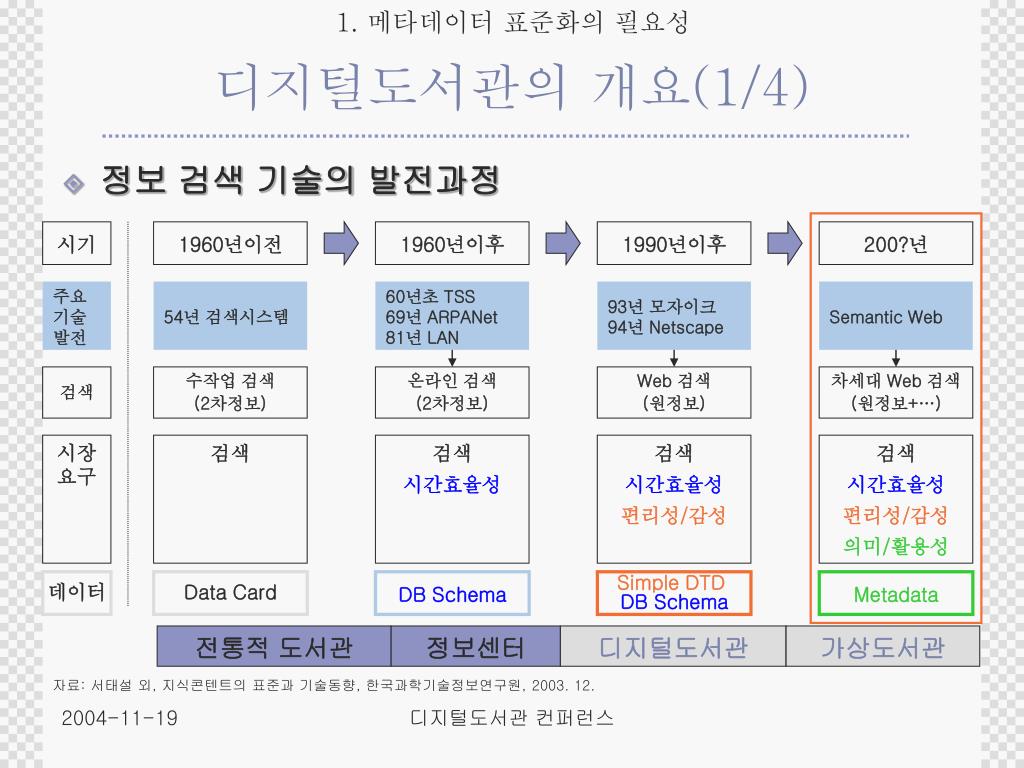 1. 메타데이터 표준화의 필요성

디지털도서관의 개요(1/4)

정보 검색 기술의 발전과정

| 시기 | 1960년이전 | 1960년이후 | 1990년이후 | 200?년 |
|---|---|---|---|---|
| 주요 기술 발전 | 54년 검색시스템 | 60년초 TSS 69년 ARPANet 81년 LAN | 93년 모자이크 94년 Netscape | Semantic Web |
| 검색 | 수작업 검색 (2차정보) | 온라인 검색 (2차정보) | Web 검색 (원정보) | 차세대 Web 검색 (원정보+…) |
| 시장 요구 | 검색 | 검색 시간효율성 | 검색 시간효율성 편리성/감성 | 검색 시간효율성 편리성/감성 의미/활용성 |
| 데이터 | Data Card | DB Schema | Simple DTD DB Schema | Metadata |

| 전통적 도서관 | 정보센터 | 디지털도서관 | 가상도서관 |
|---|---|---|---|

자료: 서태설 외, 지식콘텐트의 표준과 기술동향, 한국과학기술정보연구원, 2003. 12.

2004-11-19

디지털도서관 컨퍼런스